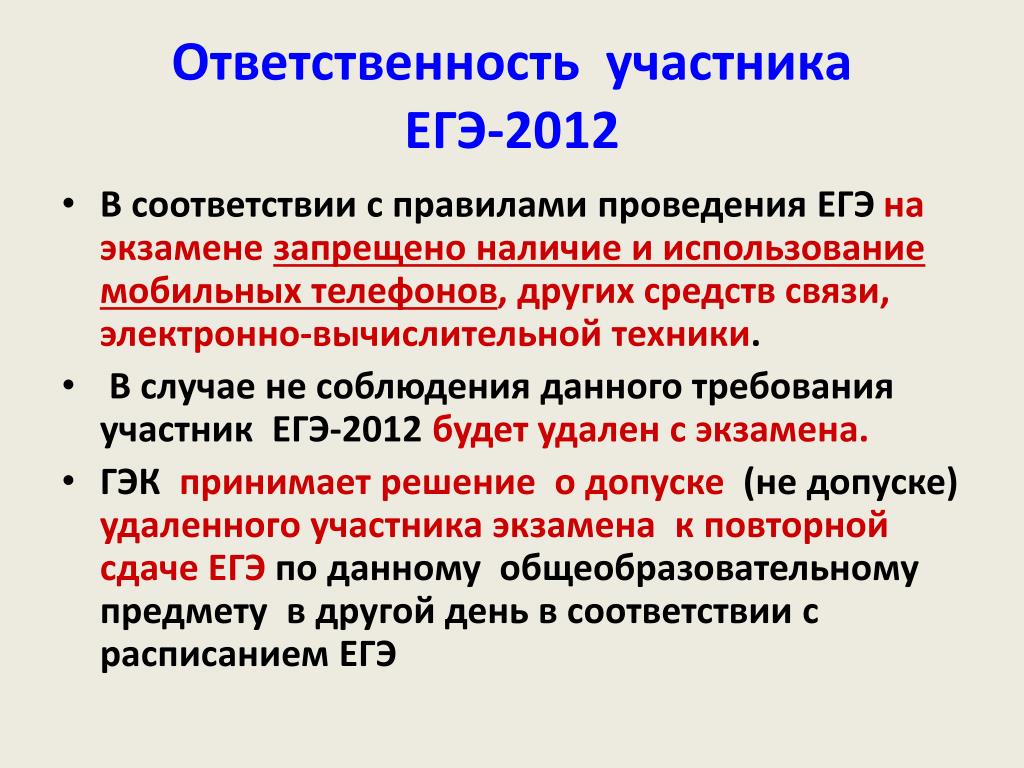 Ответственность участника ЕГЭ-2012

• В соответствии с правилами проведения ЕГЭ на экзамене запрещено наличие и использование мобильных телефонов, других средств связи, электронно-вычислительной техники.

• В случае не соблюдения данного требования участник ЕГЭ-2012 будет удален с экзамена.

• ГЭК принимает решение о допуске (не допуске) удаленного участника экзамена к повторной сдаче ЕГЭ по данному общеобразовательному предмету в другой день в соответствии с расписанием ЕГЭ